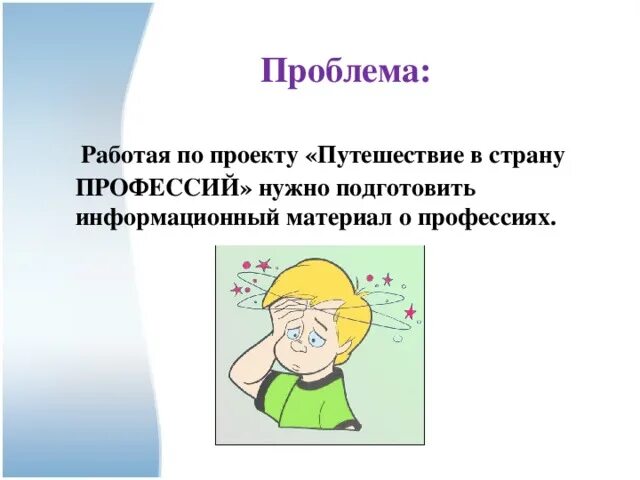 Проблема:

Работая по проекту «Путешествие в страну ПРОФЕССИЙ» нужно подготовить информационный материал о профессиях.